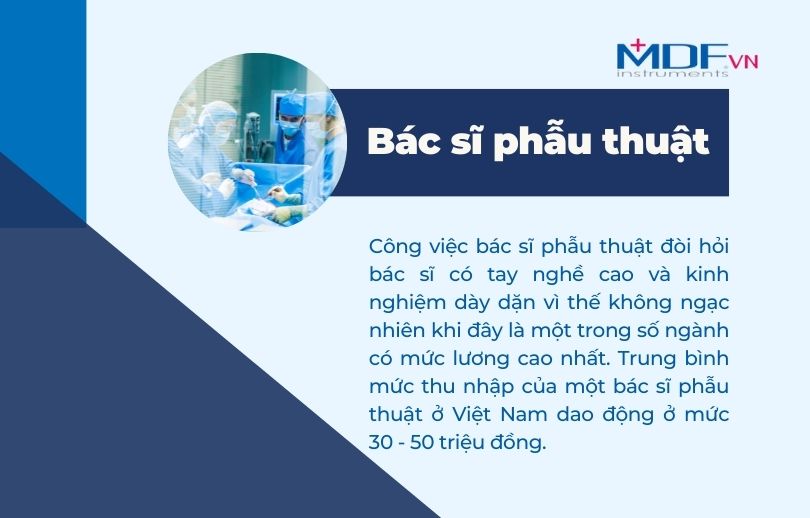 MDF.VN
instruments

Bác sĩ phẫu thuật

Công việc bác sĩ phẫu thuật đòi hỏi bác sĩ có tay nghề cao và kinh nghiệm dày dặn vì thế không ngạc nhiên khi đây là một trong số ngành có mức lương cao nhất. Trung bình mức thu nhập của một bác sĩ phẫu thuật ở Việt Nam dao động ở mức 30 - 50 triệu đồng.